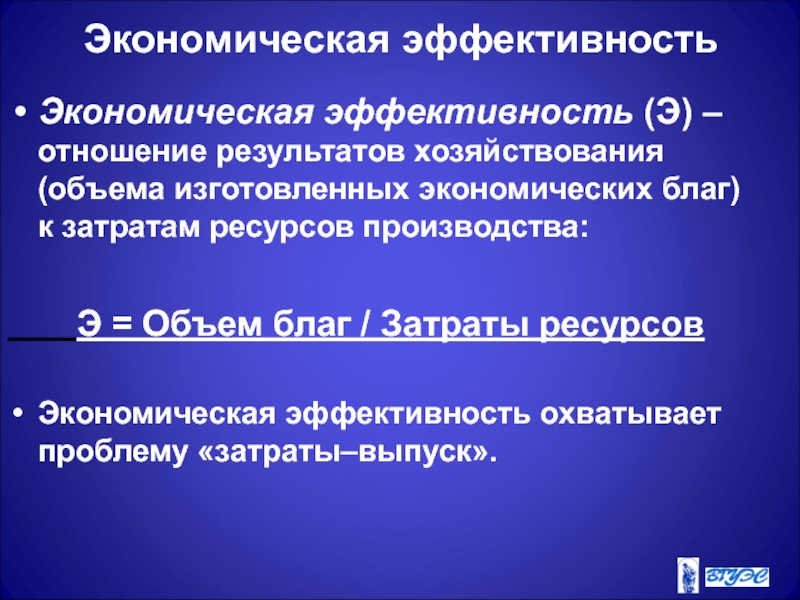 Экономическая эффективность

• Экономическая эффективность (Э) – отношение результатов хозяйствования (объема изготовленных экономических благ) к затратам ресурсов производства:

Э = Объем благ / Затраты ресурсов

• Экономическая эффективность охватывает проблему «затраты–выпуск».

ВГУЭС